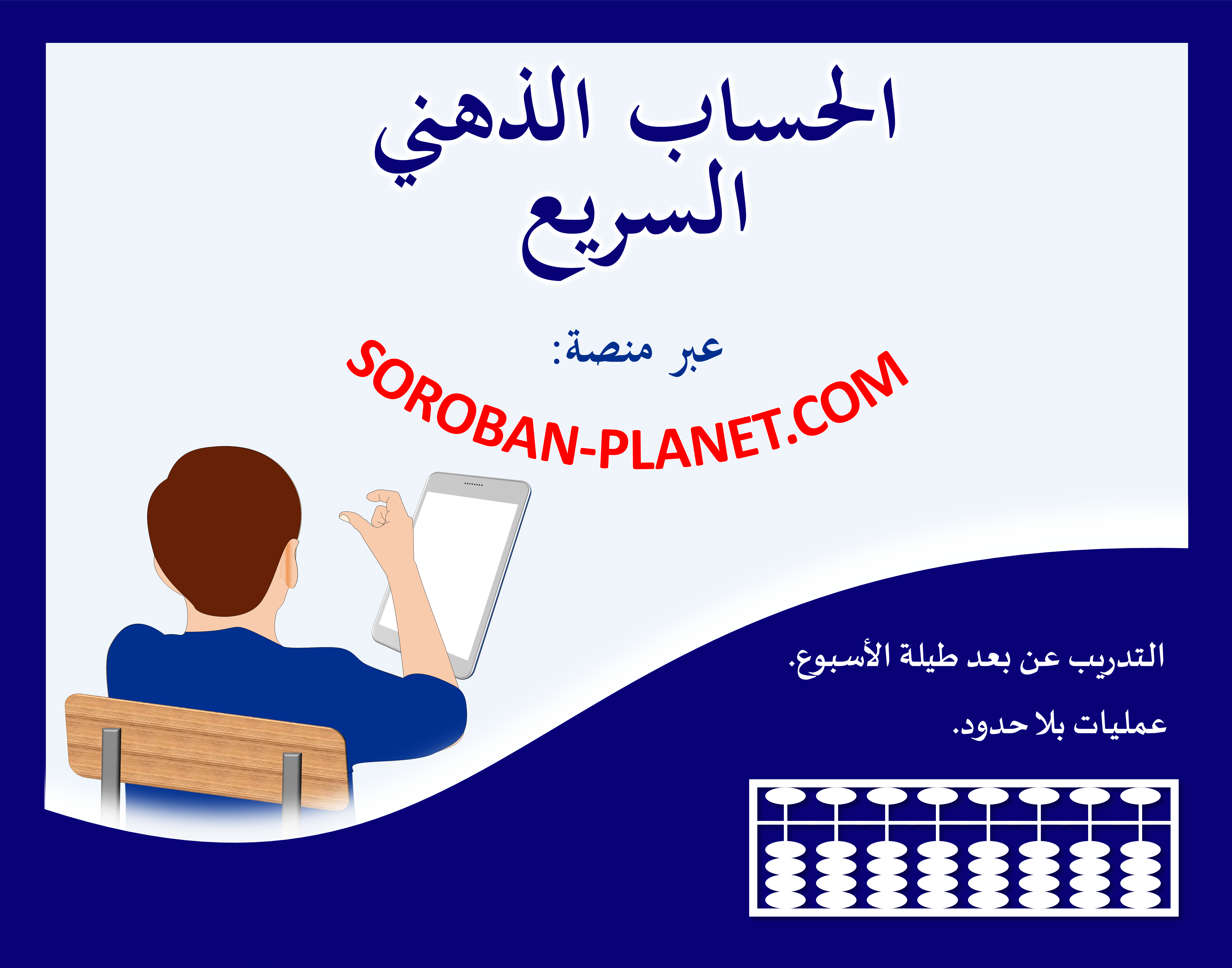 الحساب الذهني
السريع

عبر منصة:
SOROBAN-PLANET.COM

التدريب عن بعد طيلة الأسبوع.

عمليات بلا حدود.